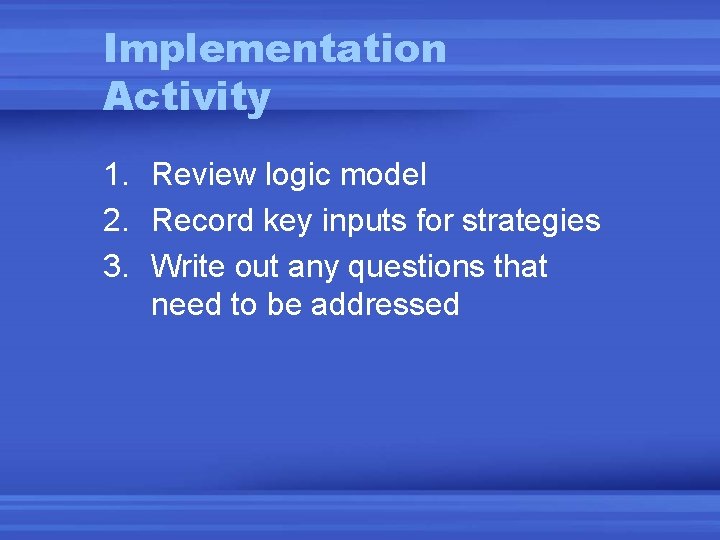 Implementation Activity

1. Review logic model
2. Record key inputs for strategies
3. Write out any questions that need to be addressed